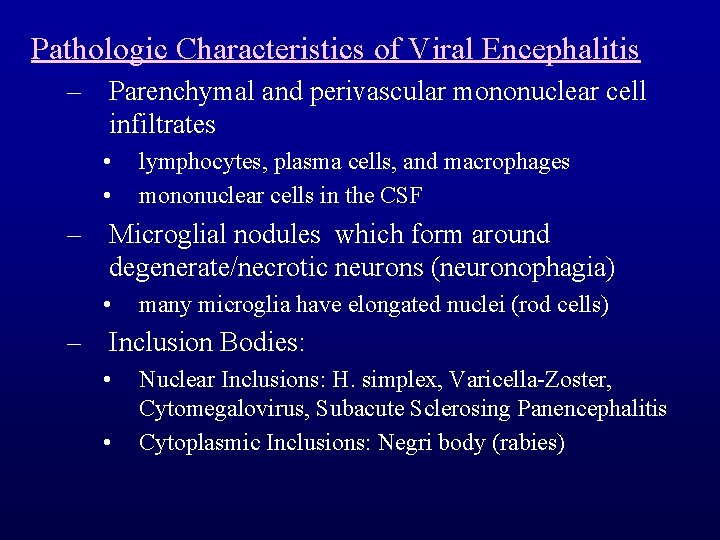 Pathologic Characteristics of Viral Encephalitis

– Parenchymal and perivascular mononuclear cell infiltrates

• lymphocytes, plasma cells, and macrophages

• mononuclear cells in the CSF

– Microglial nodules which form around degenerate/necrotic neurons (neuronophagia)

• many microglia have elongated nuclei (rod cells)

– Inclusion Bodies:

• Nuclear Inclusions: H. simplex, Varicella-Zoster, Cytomegalovirus, Subacute Sclerosing Panencephalitis

• Cytoplasmic Inclusions: Negri body (rabies)